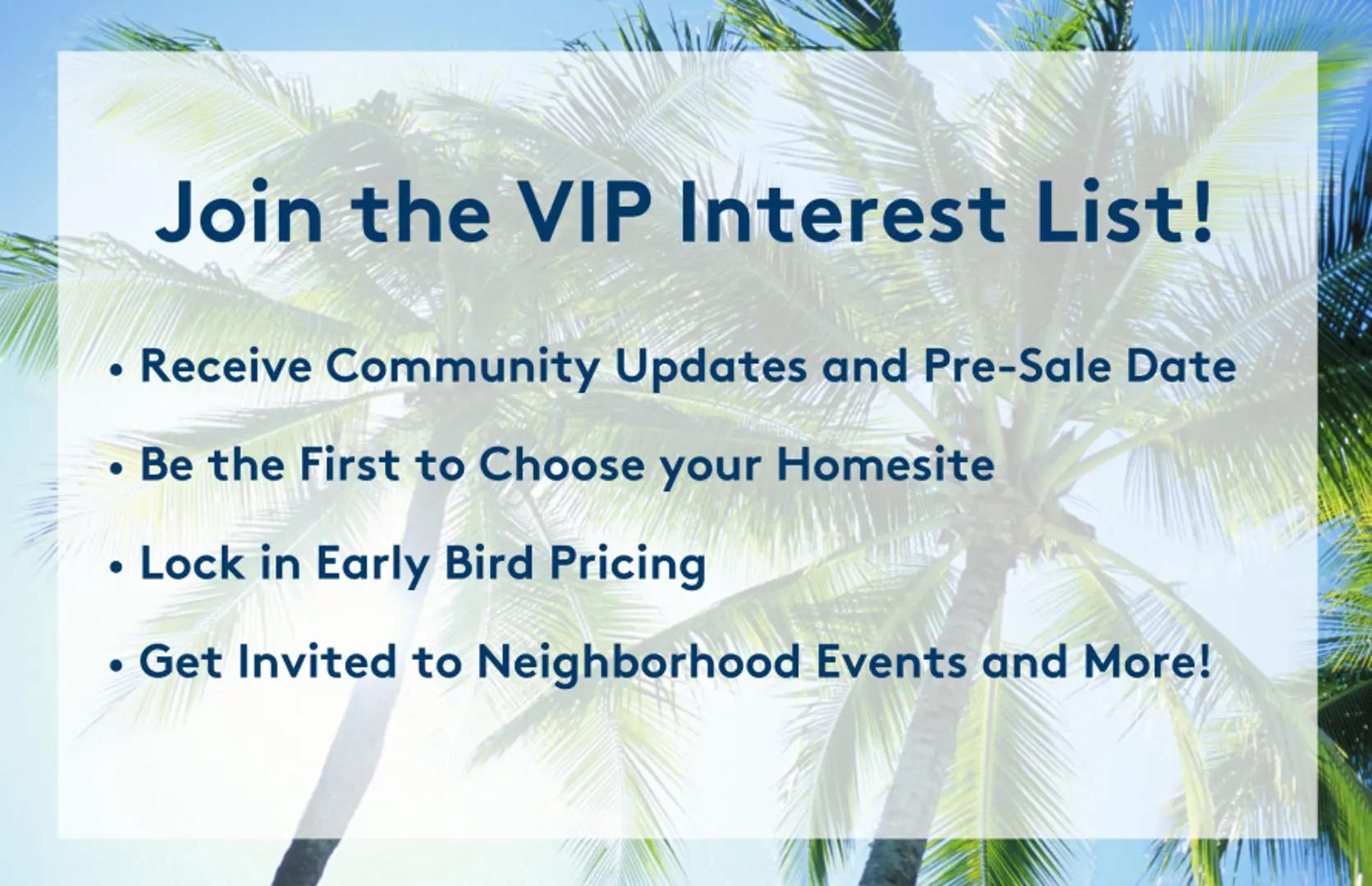 Join the VIP Interest List!

• Receive Community Updates and Pre-Sale Date

• Be the First to Choose your Homesite

• Lock in Early Bird Pricing

• Get Invited to Neighborhood Events and More!